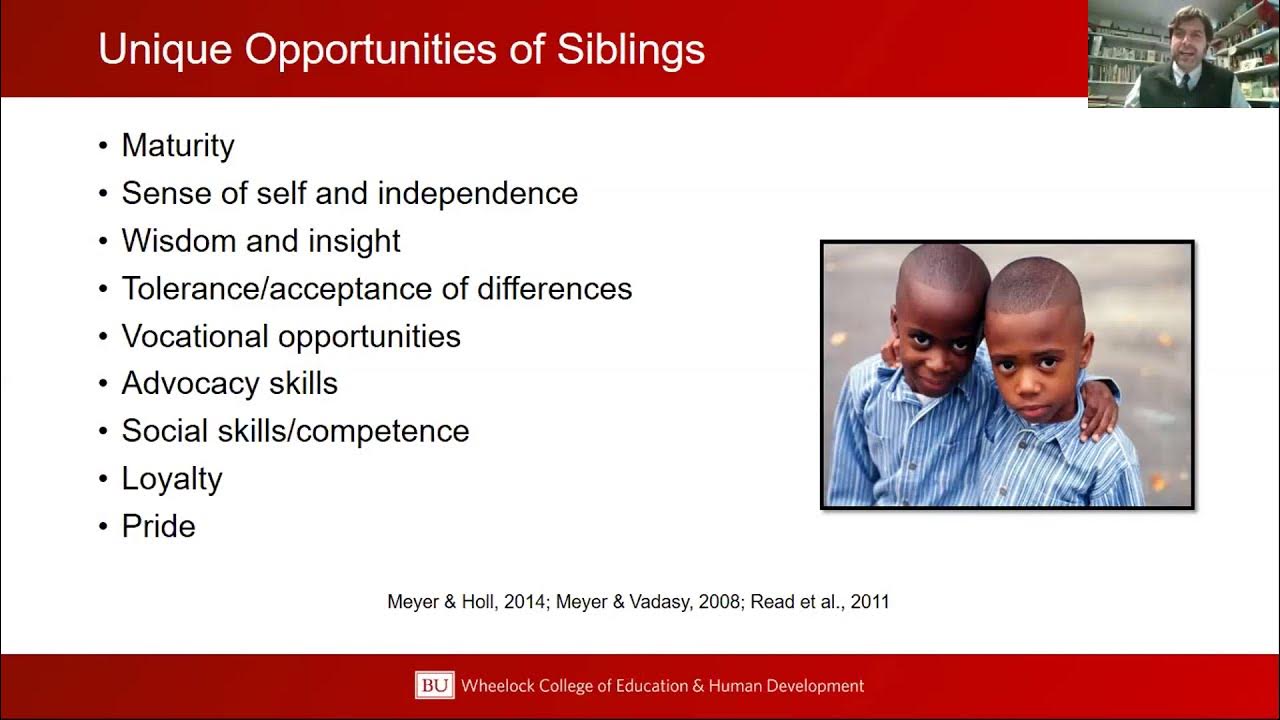 Unique Opportunities of Siblings

• Maturity
• Sense of self and independence
• Wisdom and insight
• Tolerance/acceptance of differences
• Vocational opportunities
• Advocacy skills
• Social skills/competence
• Loyalty
• Pride

Meyer & Holl, 2014; Meyer & Vadasy, 2008; Read et al., 2011

BU Wheelock College of Education & Human Development